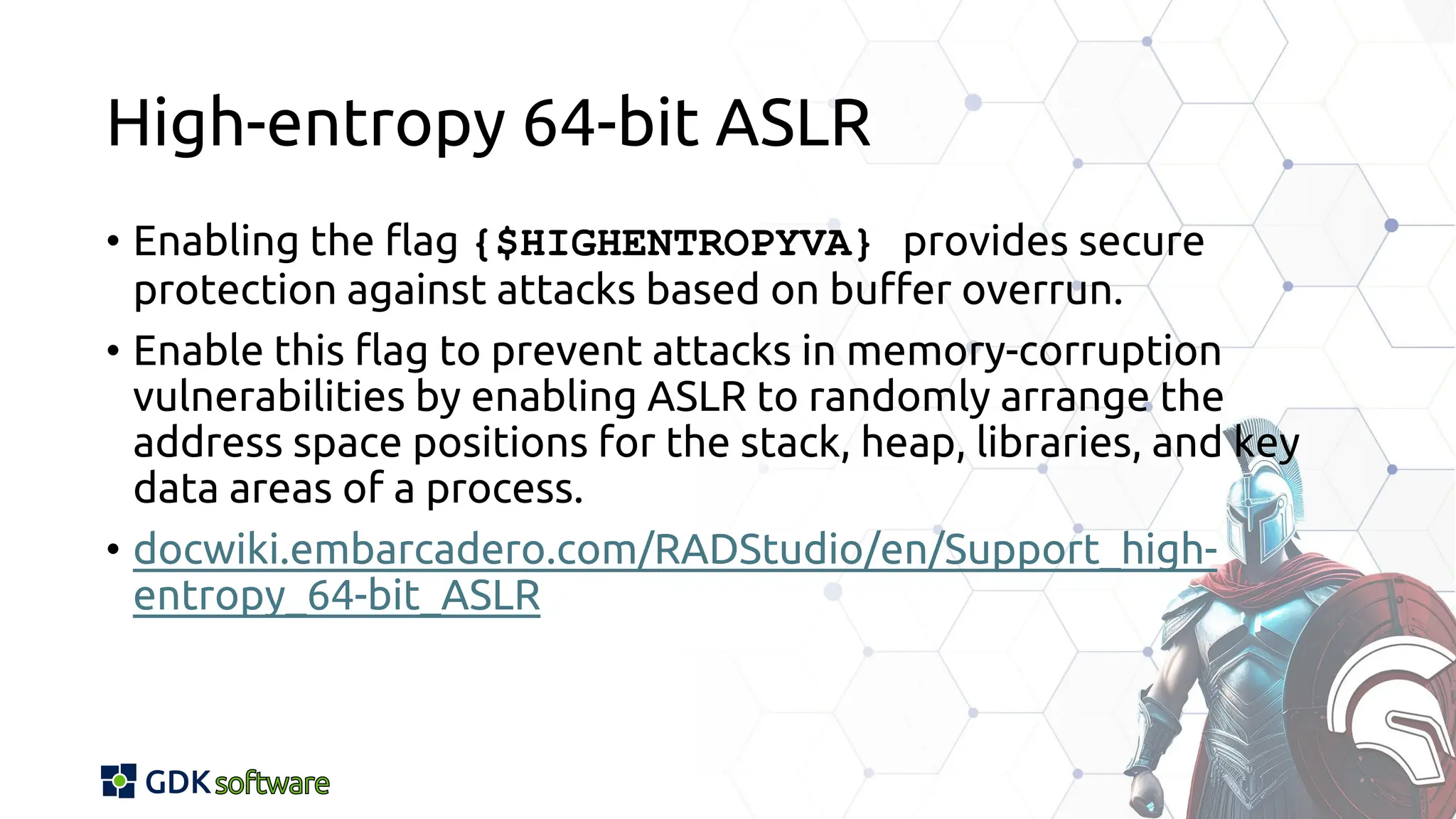 High-entropy 64-bit ASLR

• Enabling the flag {$HIGHENTROPYVA} provides secure protection against attacks based on buffer overrun.

• Enable this flag to prevent attacks in memory-corruption vulnerabilities by enabling ASLR to randomly arrange the address space positions for the stack, heap, libraries, and key data areas of a process.

• docwiki.embarcadero.com/RADStudio/en/Support_high-entropy_64-bit_ASLR

GDK software